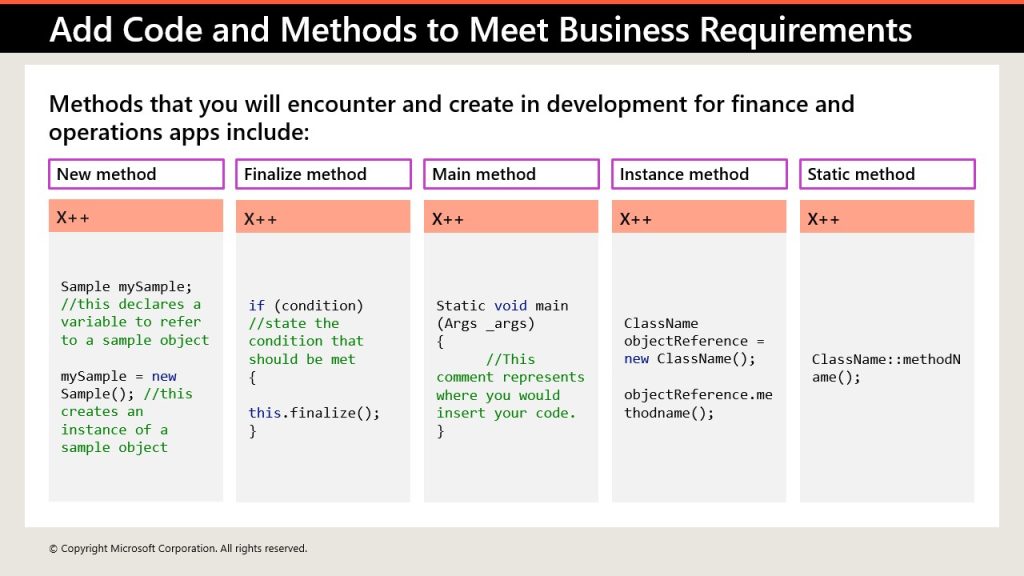 Add Code and Methods to Meet Business Requirements

Methods that you will encounter and create in development for finance and operations apps include:

New method

X++

Sample mySample; //this declares a variable to refer to a sample object

mySample = new Sample(); //this creates an instance of a sample object

Finalize method

X++

if (condition) //state the condition that should be met
{
this.finalize();
}

Main method

X++

Static void main (Args _args)
{
//This comment represents where you would insert your code.
}

Instance method

X++

ClassName objectReference = new ClassName();

objectReference.methodname();

Static method

X++

ClassName::methodName();

© Copyright Microsoft Corporation. All rights reserved.